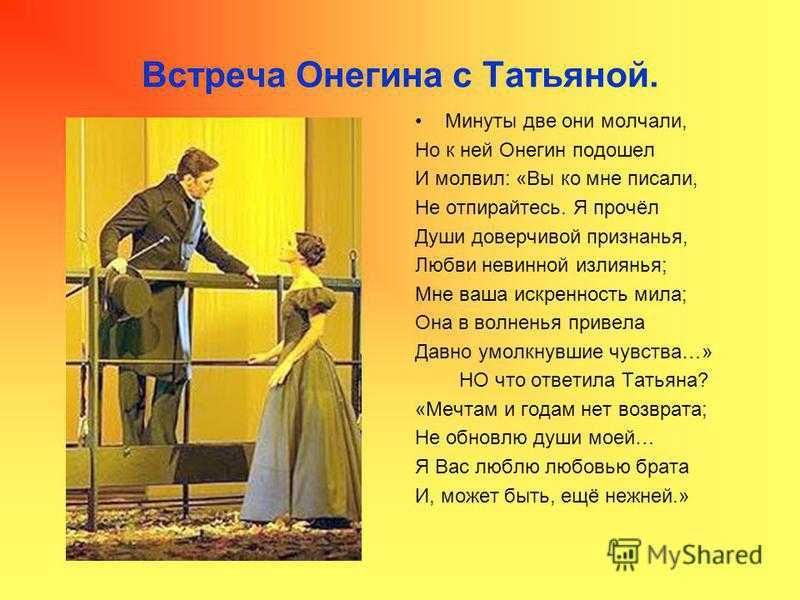 Встреча Онегина с Татьяной.

• Минуты две они молчали,
Но к ней Онегин подошел
И молвил: «Вы ко мне писали,
Не отпирайтесь. Я прочёл
Души доверчивой признанья,
Любви невинной излиянья;
Мне ваша искренность мила;
Она в волненья привела
Давно умолкнувшие чувства…»
НО что ответила Татьяна?
«Мечтам и годам нет возврата;
Не обновлю души моей…
Я Вас люблю любовью брата
И, может быть, ещё нежней.»

MyShared